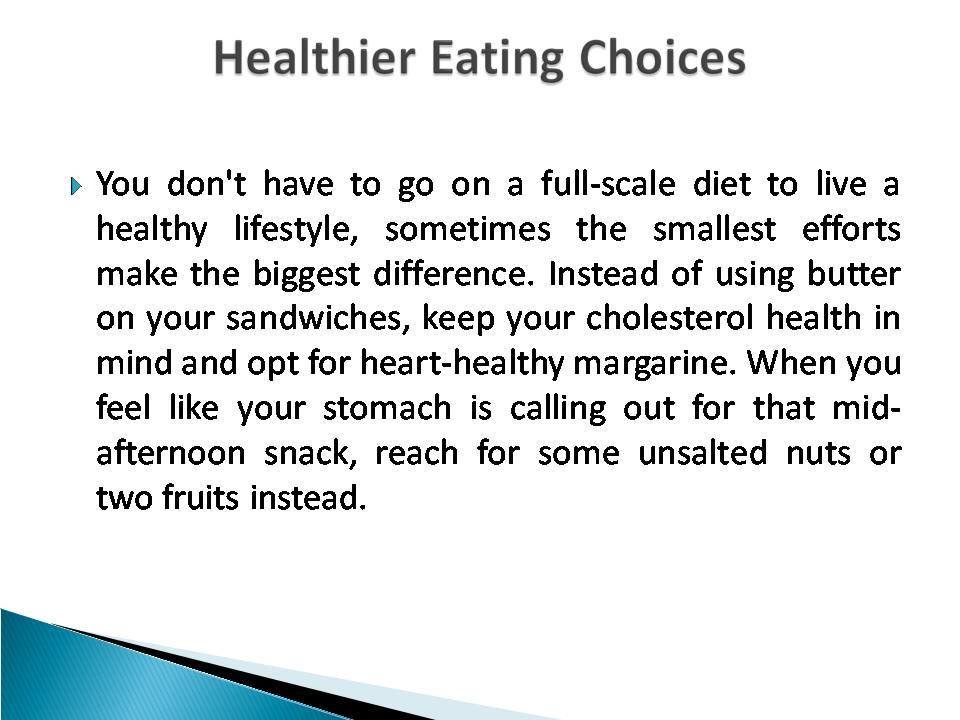 Healthier Eating Choices

You don't have to go on a full-scale diet to live a healthy lifestyle, sometimes the smallest efforts make the biggest difference. Instead of using butter on your sandwiches, keep your cholesterol health in mind and opt for heart-healthy margarine. When you feel like your stomach is calling out for that mid-afternoon snack, reach for some unsalted nuts or two fruits instead.